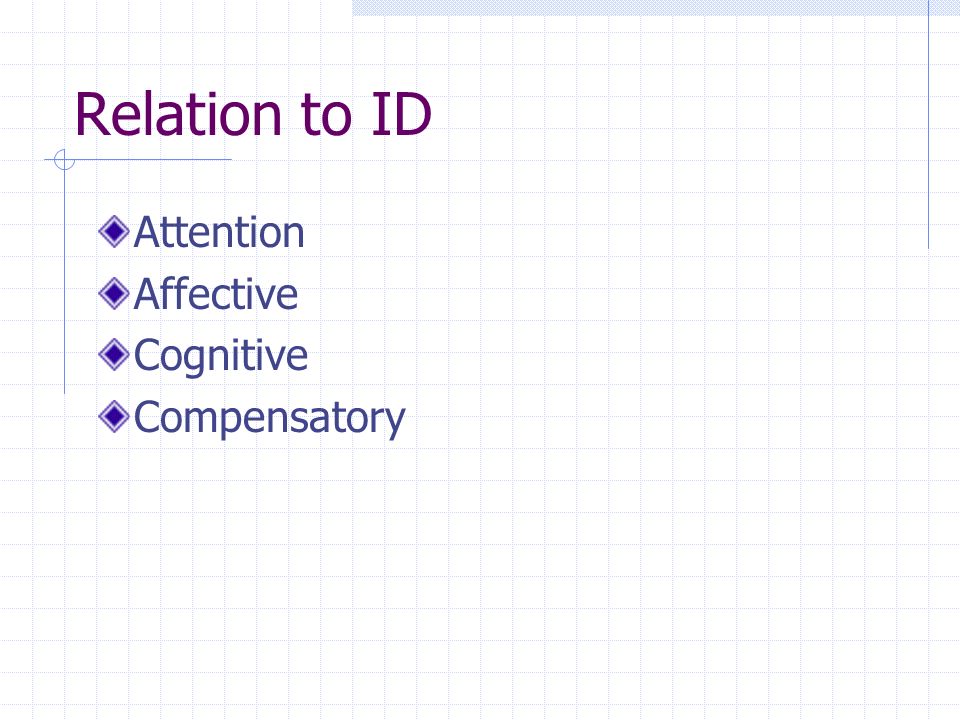 Relation to ID

Attention
Affective
Cognitive
Compensatory